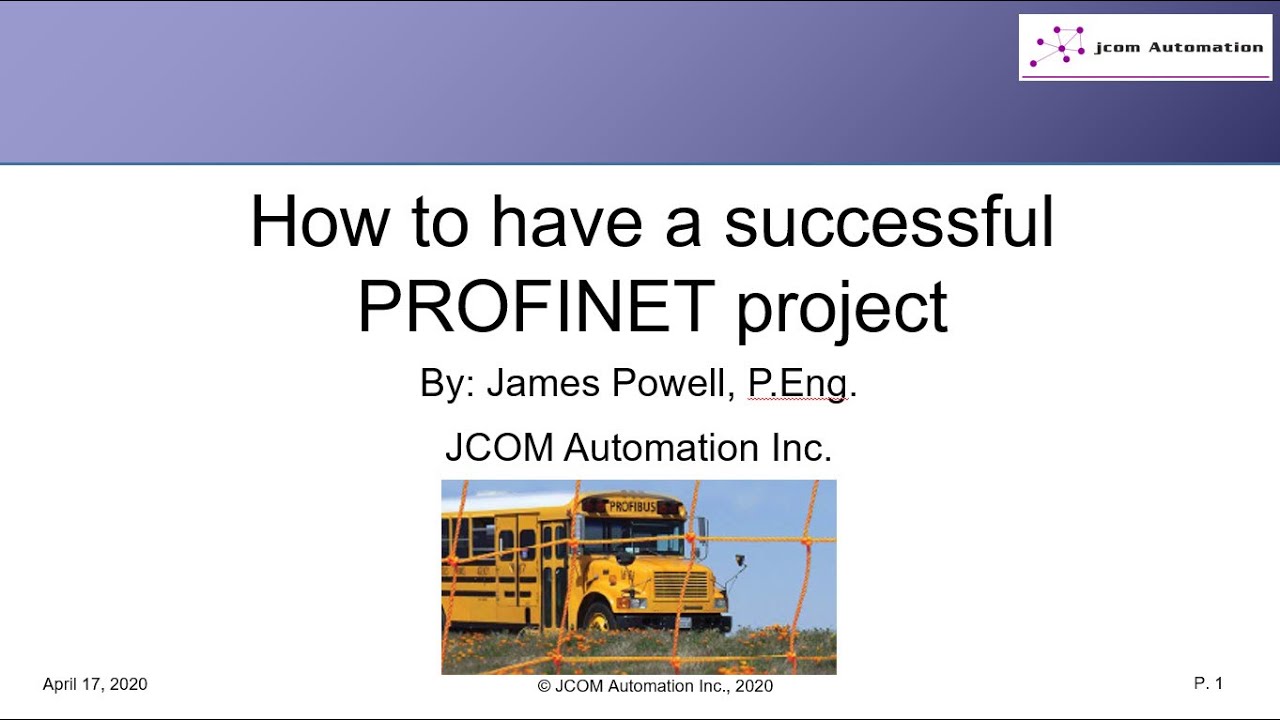 jcom Automation

How to have a successful PROFINET project

By: James Powell, P.Eng.

JCOM Automation Inc.

PROFIBUS

April 17, 2020

© JCOM Automation Inc., 2020

P. 1